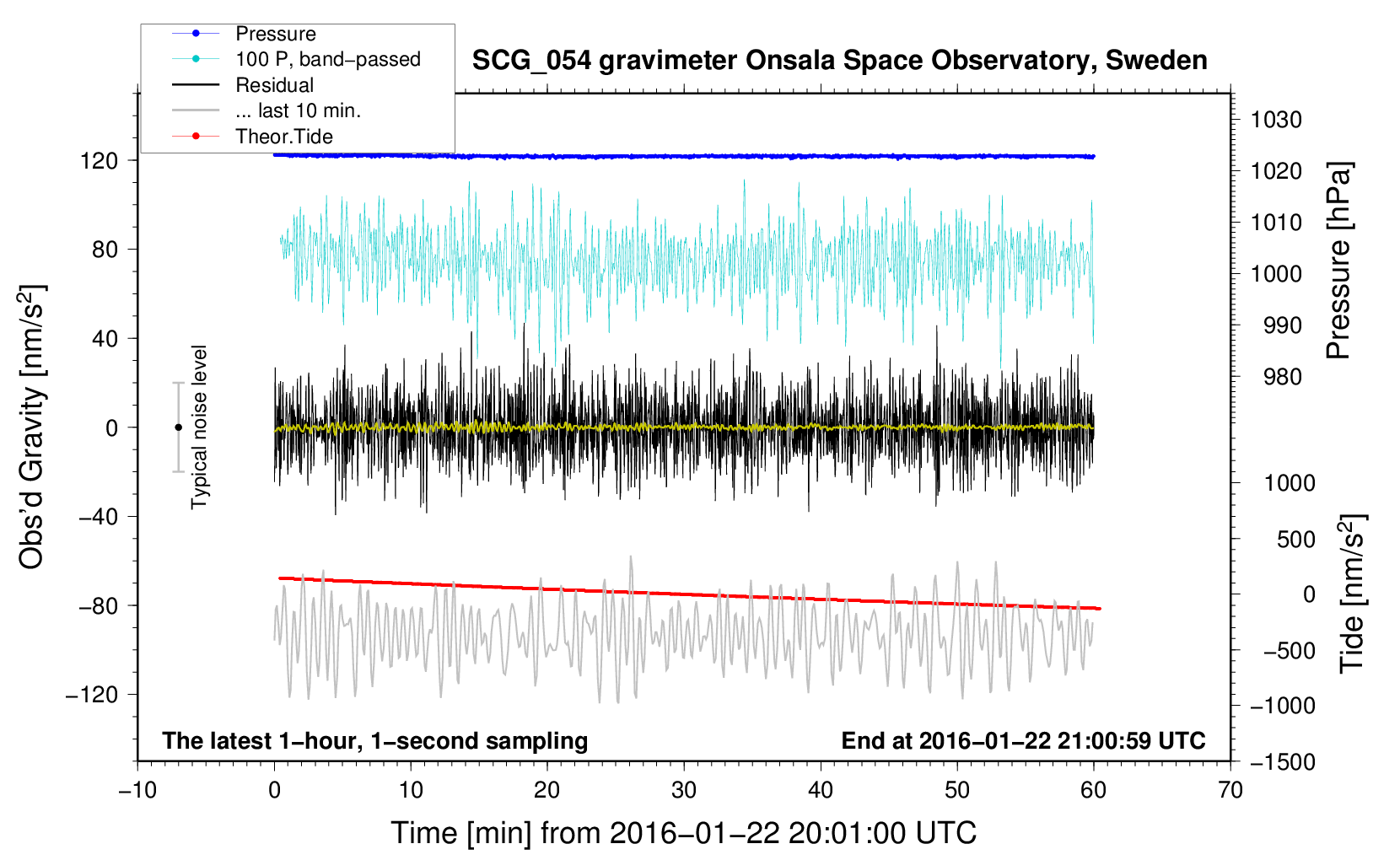 Pressure
100 P, band−passed
Residual
... last 10 min.
Theor.Tide

SCG_054 gravimeter Onsala Space Observatory, Sweden

Obs'd Gravity [nm/s$^2$]
120
80
40
0
−40
−80
−120

Typical noise level

Pressure [hPa]
1030
1020
1010
1000
990
980

Tide [nm/s$^2$]
1000
500
0
−500
−1000
−1500

The latest 1−hour, 1−second sampling
End at 2016−01−22 21:00:59 UTC

−10
0
10
20
30
40
50
60
70

Time [min] from 2016−01−22 20:01:00 UTC